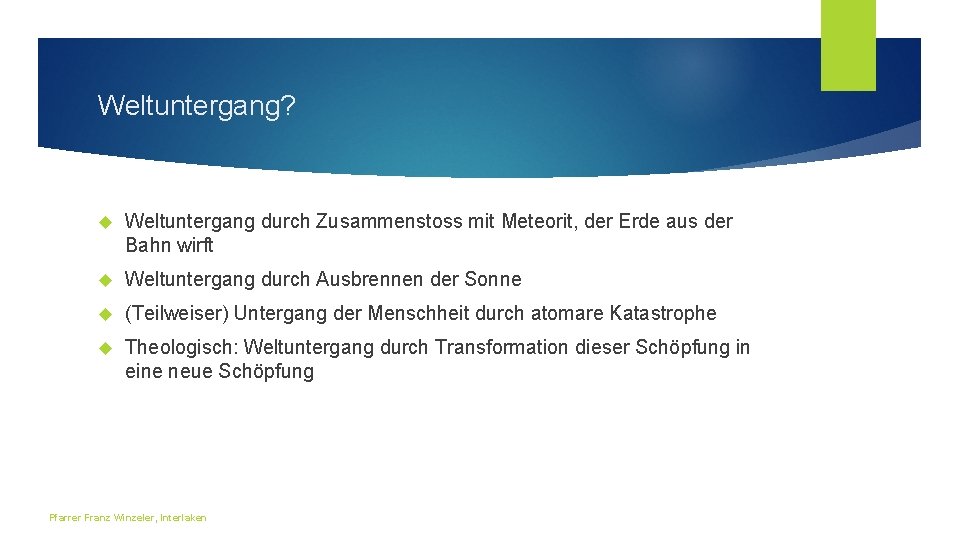 Weltuntergang?

Weltuntergang durch Zusammenstoss mit Meteorit, der Erde aus der Bahn wirft

Weltuntergang durch Ausbrennen der Sonne

(Teilweiser) Untergang der Menschheit durch atomare Katastrophe

Theologisch: Weltuntergang durch Transformation dieser Schöpfung in eine neue Schöpfung

Pfarrer Franz Winzeler, Interlaken